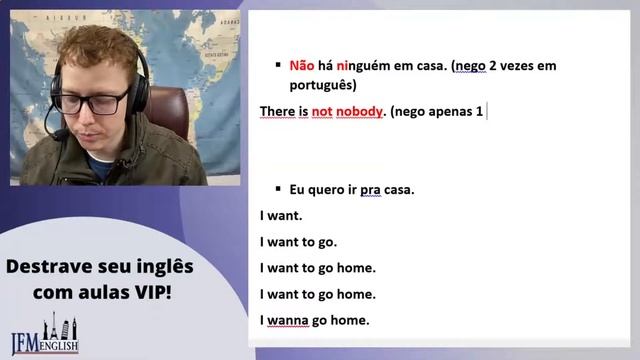 ▪ Não há ninguém em casa. (nego 2 vezes em português)

There is not nobody. (nego apenas 1

▪ Eu quero ir pra casa.

I want.

I want to go.

I want to go home.

I want to go home.

I wanna go home.

Destrave seu inglês com aulas VIP!

JFM ENGLISH